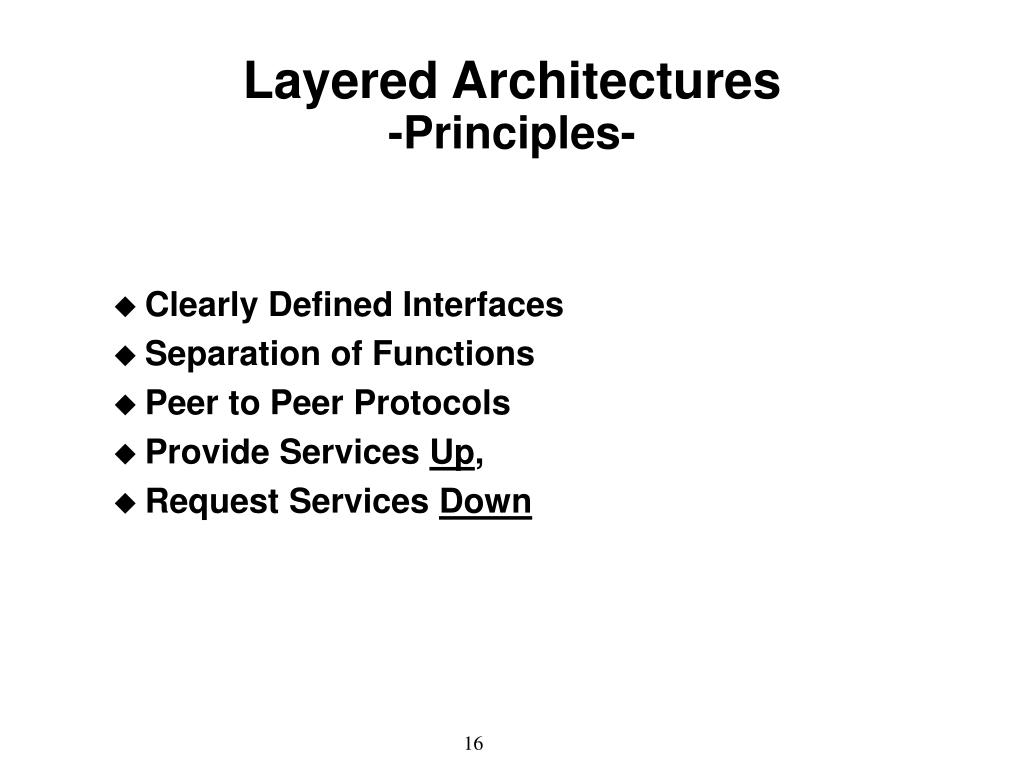 Layered Architectures
-Principles-

◆ Clearly Defined Interfaces
◆ Separation of Functions
◆ Peer to Peer Protocols
◆ Provide Services Up,
◆ Request Services Down

16